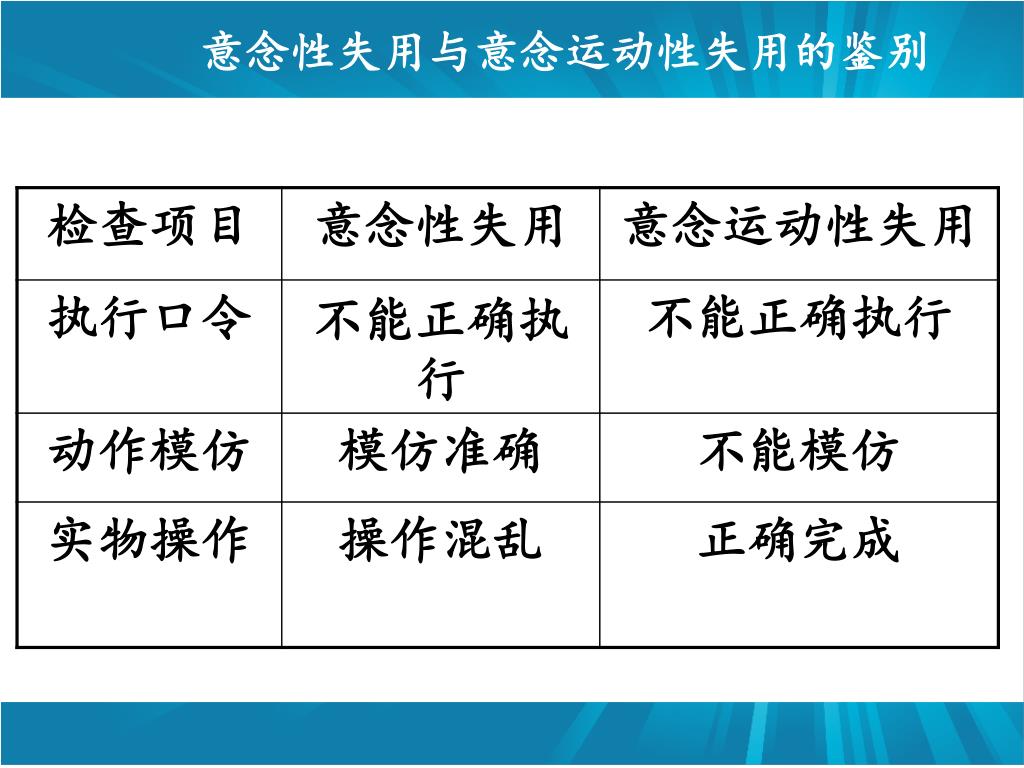 意念性失用与意念运动性失用的鉴别

| 检查项目 | 意念性失用 | 意念运动性失用 |
|---|---|---|
| 执行口令 | 不能正确执行 | 不能正确执行 |
| 动作模仿 | 模仿准确 | 不能模仿 |
| 实物操作 | 操作混乱 | 正确完成 |